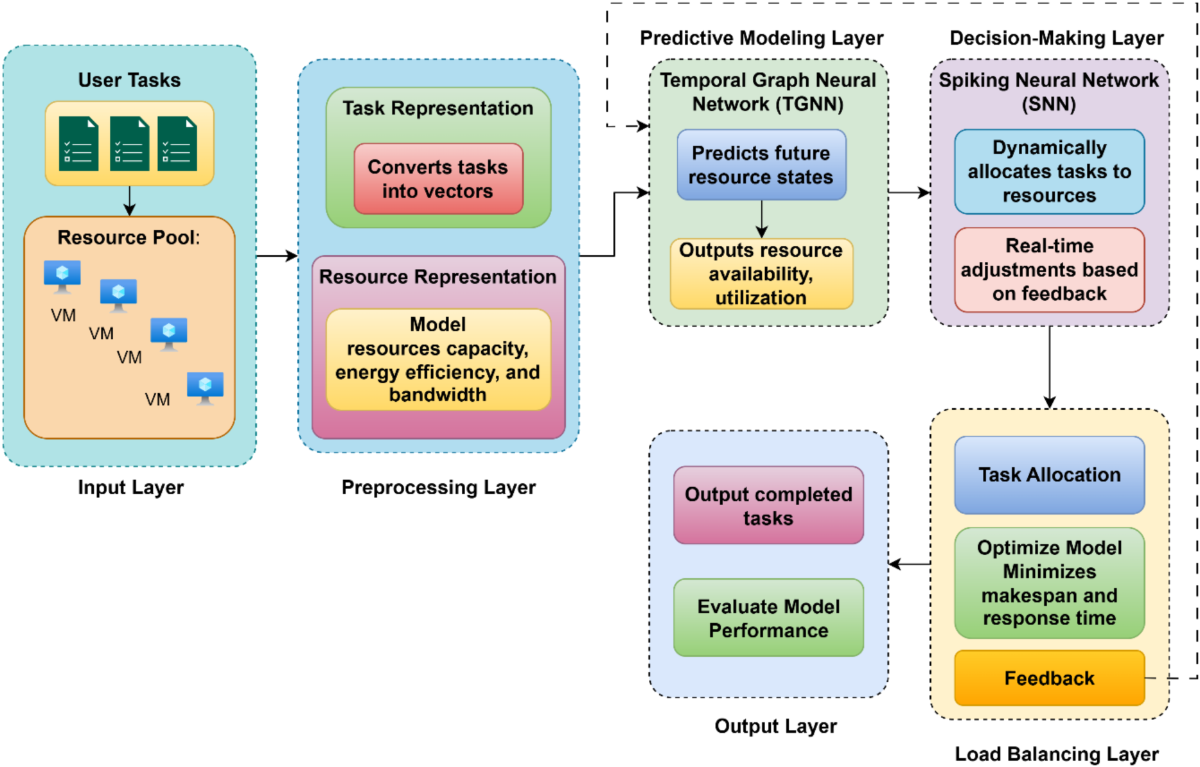 User Tasks

Resource Pool:

VM

VM

VM

VM

Input Layer

Task Representation

Converts tasks into vectors

Resource Representation

Model resources capacity, energy efficiency, and bandwidth

Preprocessing Layer

Predictive Modeling Layer

Temporal Graph Neural Network (TGNN)

Predicts future resource states

Outputs resource availability, utilization

Decision-Making Layer

Spiking Neural Network (SNN)

Dynamically allocates tasks to resources

Real-time adjustments based on feedback

Task Allocation

Optimize Model Minimizes makespan and response time

Feedback

Load Balancing Layer

Output completed tasks

Evaluate Model Performance

Output Layer